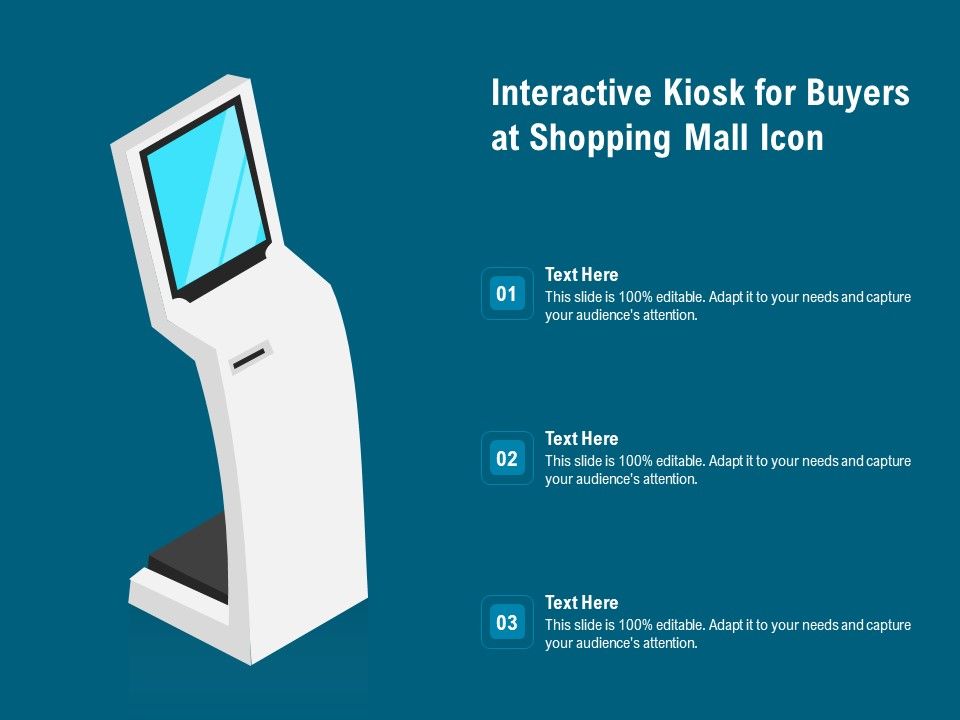 Interactive Kiosk for Buyers at Shopping Mall Icon

01
Text Here
This slide is 100% editable. Adapt it to your needs and capture your audience's attention.

02
Text Here
This slide is 100% editable. Adapt it to your needs and capture your audience's attention.

03
Text Here
This slide is 100% editable. Adapt it to your needs and capture your audience's attention.